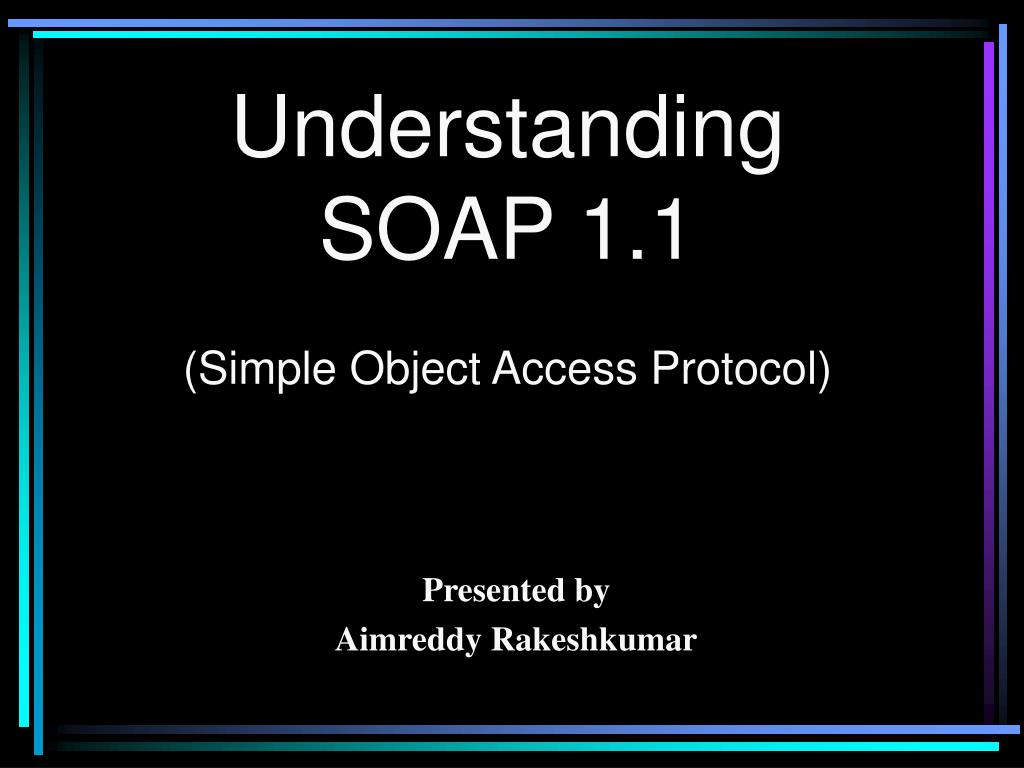 Understanding SOAP 1.1

(Simple Object Access Protocol)

Presented by
Aimreddy Rakeshkumar